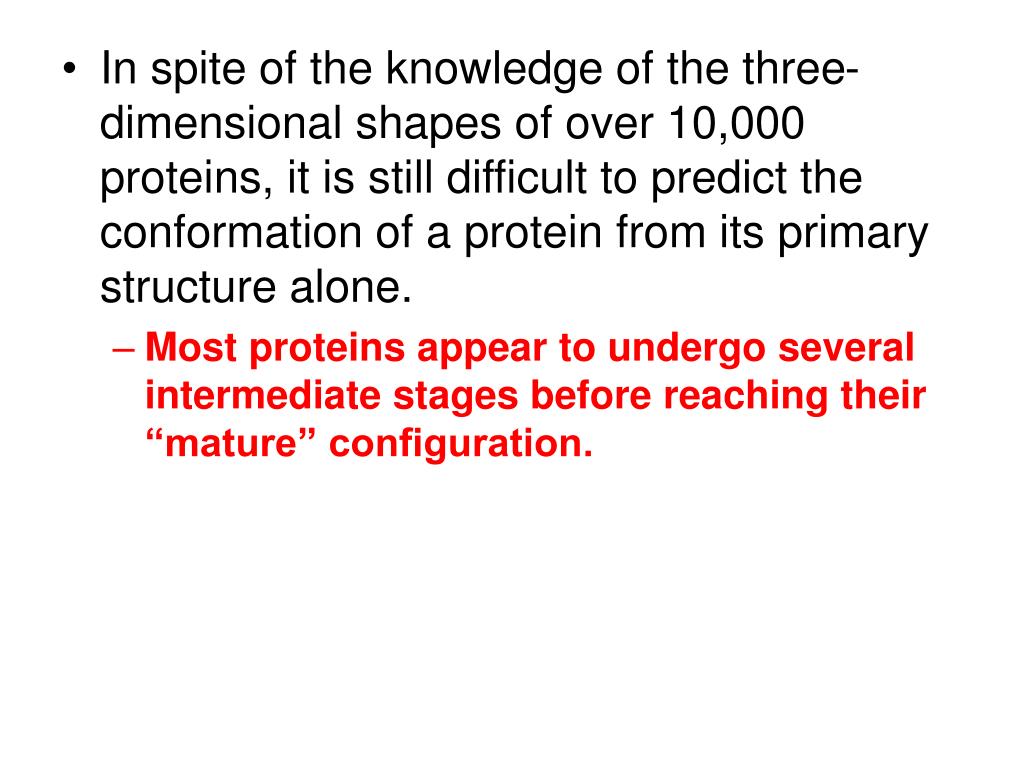 • In spite of the knowledge of the three-dimensional shapes of over 10,000 proteins, it is still difficult to predict the conformation of a protein from its primary structure alone.

– Most proteins appear to undergo several intermediate stages before reaching their “mature” configuration.